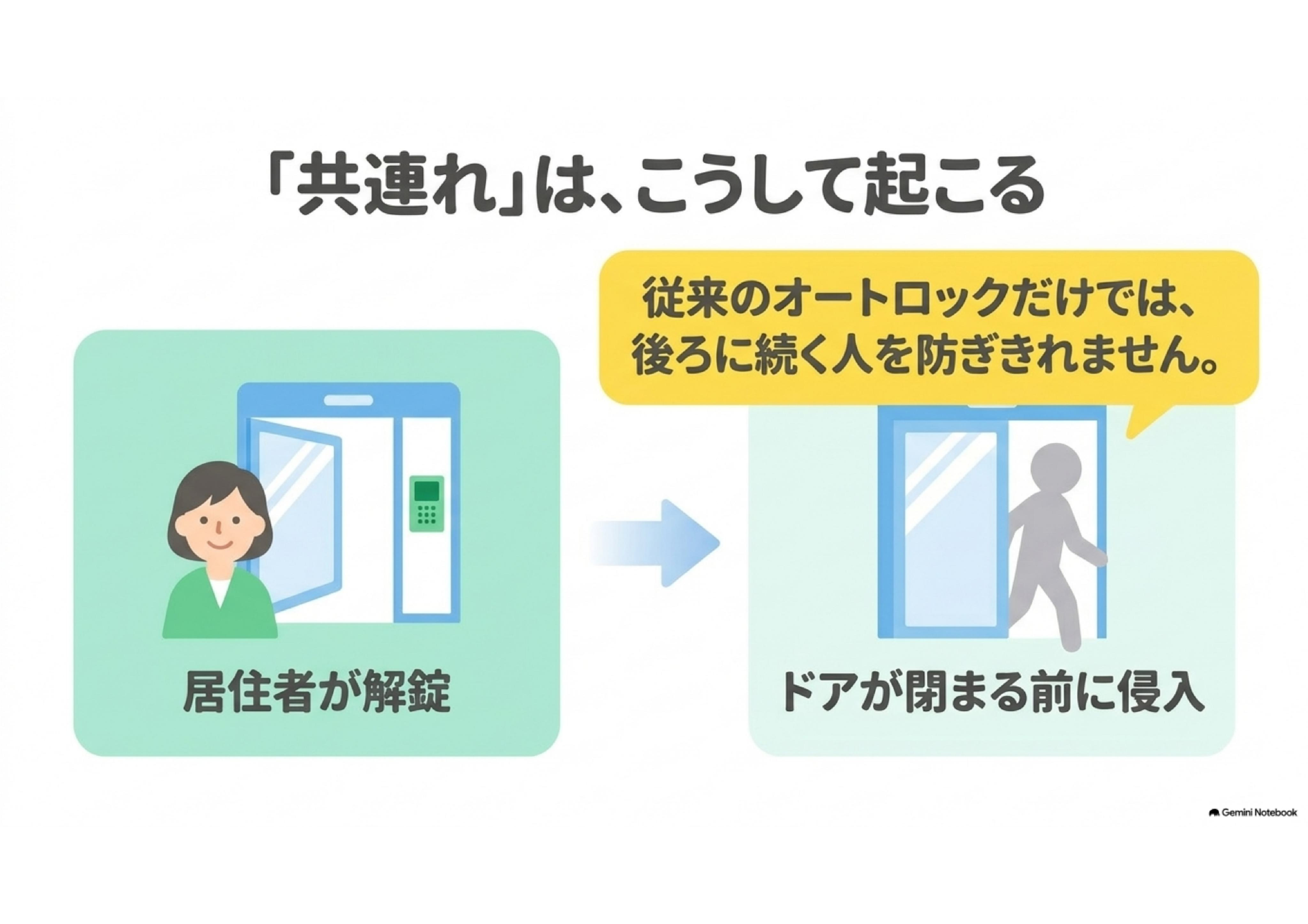 「共連れ」は、こうして起こる

従来のオートロックだけでは、後ろに続く人を防ぎきれません。

居住者が解錠

ドアが閉まる前に侵入

Gemini Notebook